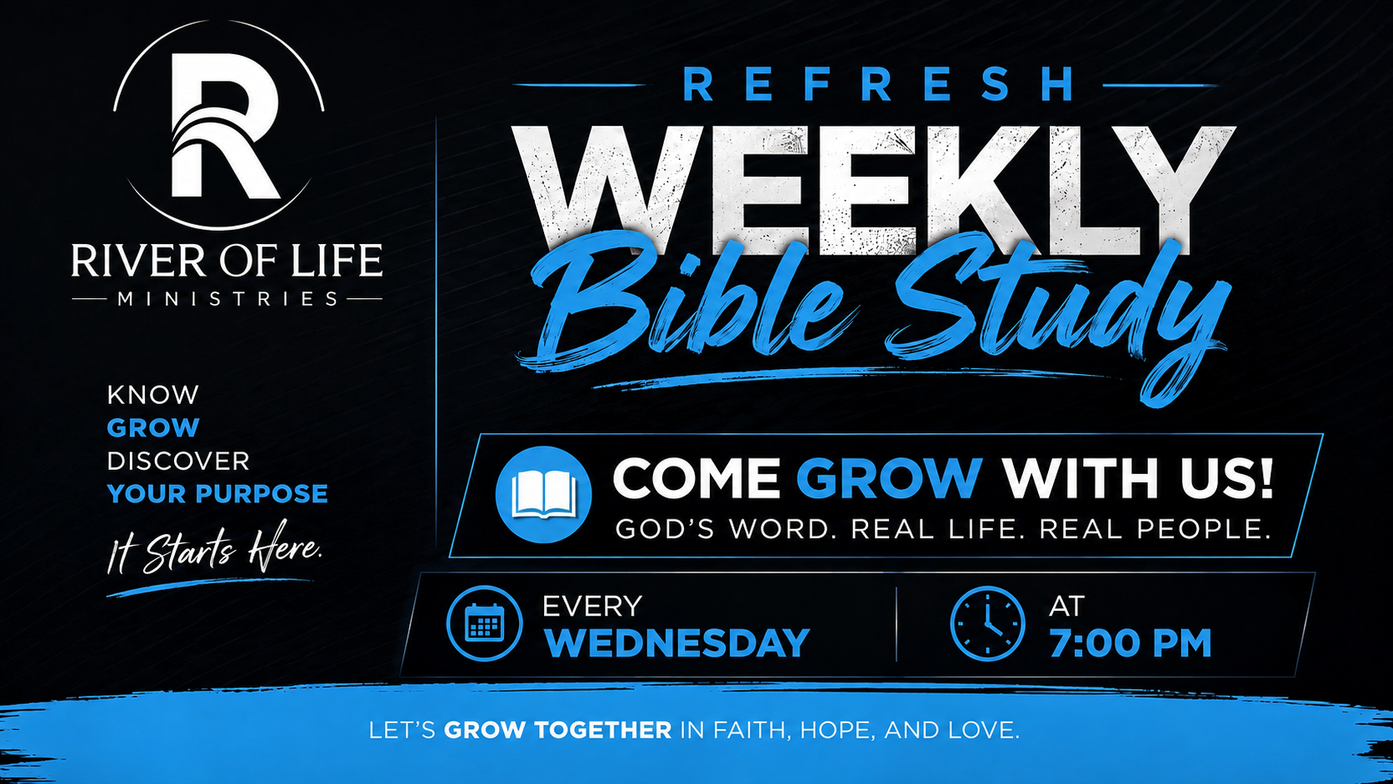 R
RIVER OF LIFE
MINISTRIES

KNOW
GROW
DISCOVER
YOUR PURPOSE
It Starts Here.

REFRESH
WEEKLY
Bible Study

COME GROW WITH US!
GOD'S WORD. REAL LIFE. REAL PEOPLE.

EVERY
WEDNESDAY

AT
7:00 PM

LET'S GROW TOGETHER IN FAITH, HOPE, AND LOVE.